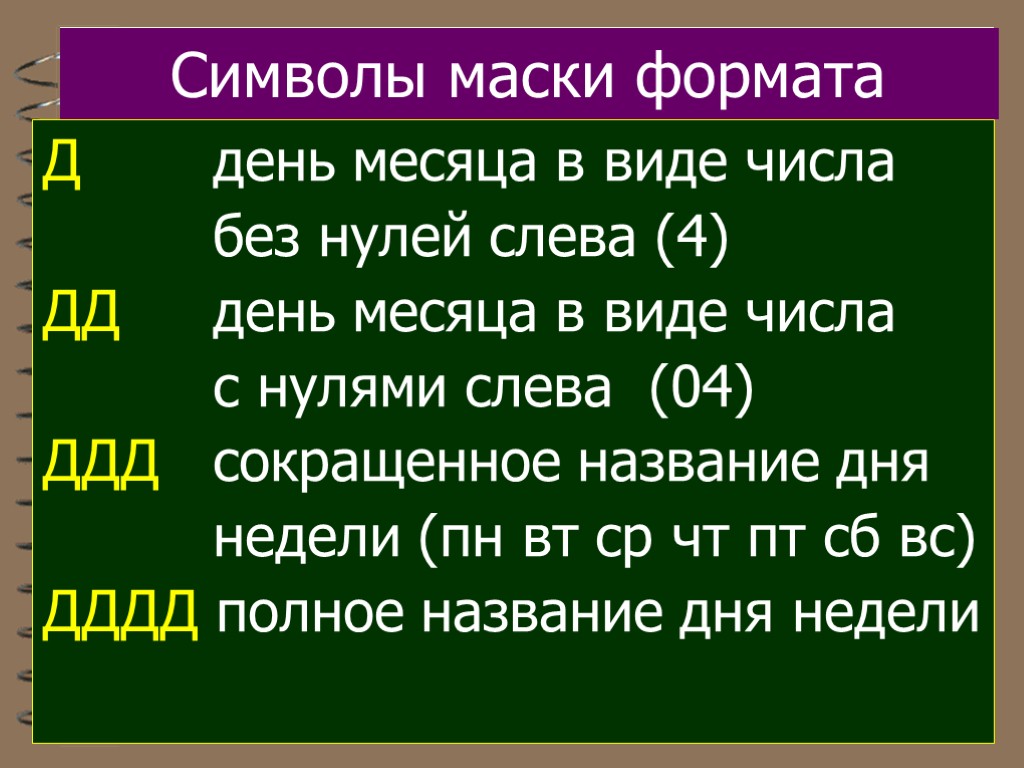 Символы маски формата

Д день месяца в виде числа без нулей слева (4)

ДД день месяца в виде числа с нулями слева (04)

ДДД сокращенное название дня недели (пн вт ср чт пт сб вс)

ДДДД полное название дня недели